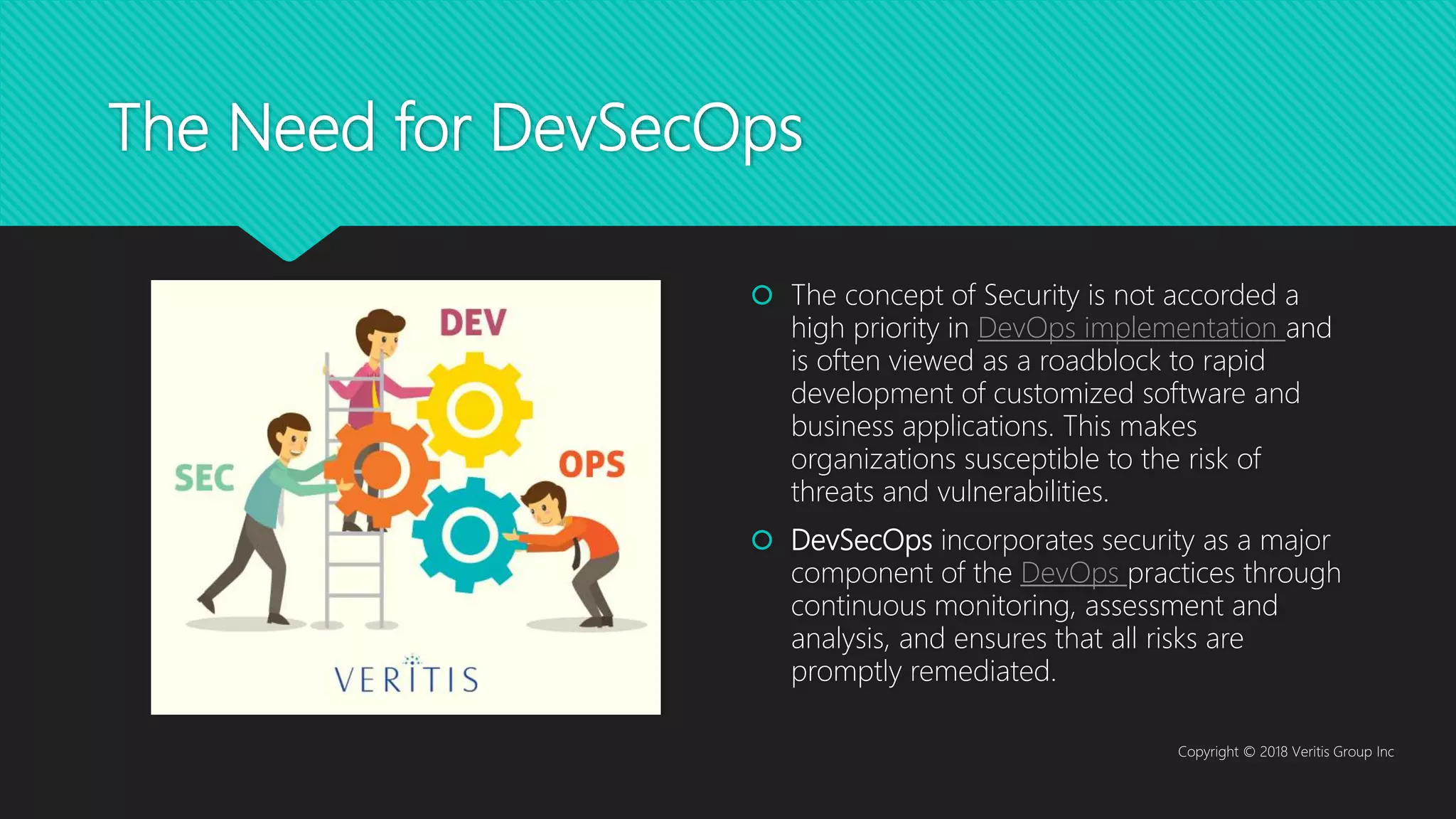 The Need for DevSecOps

DEV

SEC

OPS

VERITIS

The concept of Security is not accorded a high priority in DevOps implementation and is often viewed as a roadblock to rapid development of customized software and business applications. This makes organizations susceptible to the risk of threats and vulnerabilities.

DevSecOps incorporates security as a major component of the DevOps practices through continuous monitoring, assessment and analysis, and ensures that all risks are promptly remediated.

Copyright © 2018 Veritis Group Inc